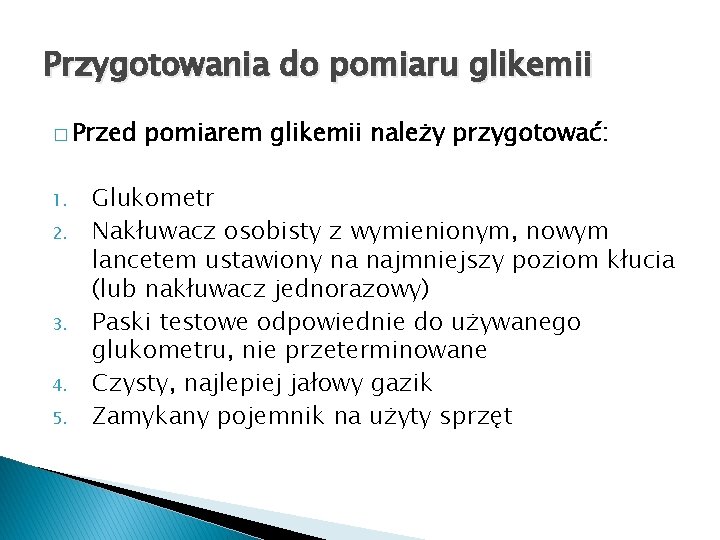 Przygotowania do pomiaru glikemii

□ Przed pomiarem glikemii należy przygotować:

1. Glukometr
2. Nakłuwacz osobisty z wymienionym, nowym lancetem ustawiony na najmniejszy poziom kłucia (lub nakłuwacz jednorazowy)
3. Paski testowe odpowiednie do używanego glukometru, nie przeterminowane
4. Czysty, najlepiej jałowy gazik
5. Zamykany pojemnik na użyty sprzęt